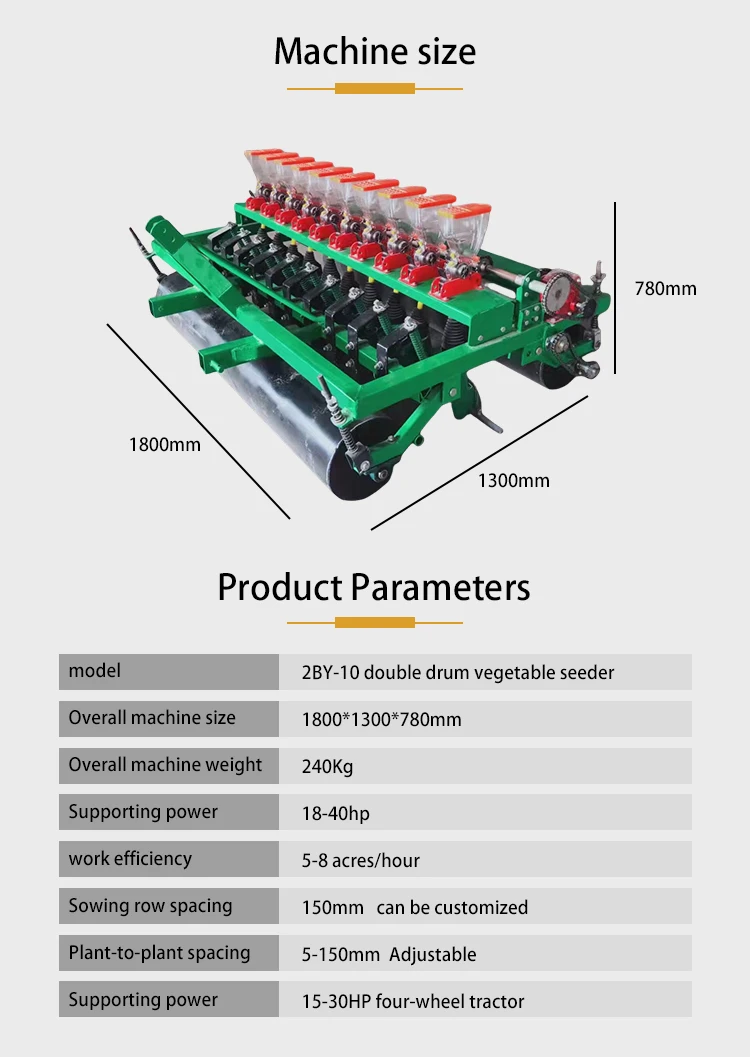 Machine size

780mm

1800mm

1300mm

Product Parameters

| model | 2BY-10 double drum vegetable seeder |
|---|---|
| Overall machine size | 1800*1300*780mm |
| Overall machine weight | 240Kg |
| Supporting power | 18-40hp |
| work efficiency | 5-8 acres/hour |
| Sowing row spacing | 150mm can be customized |
| Plant-to-plant spacing | 5-150mm Adjustable |
| Supporting power | 15-30HP four-wheel tractor |